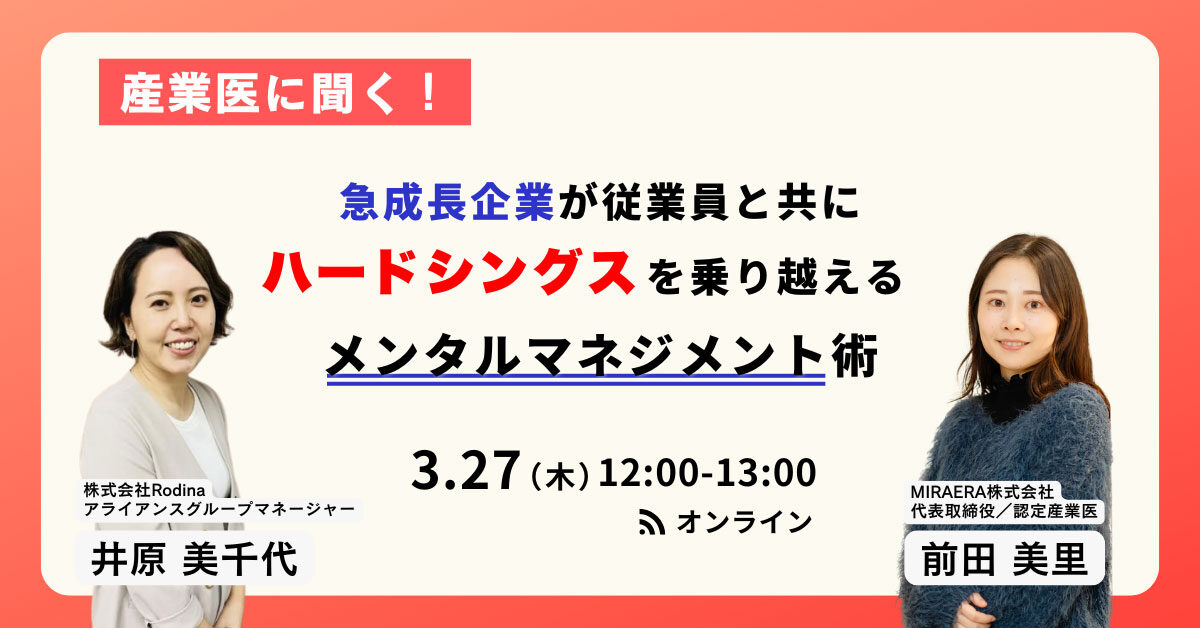 産業医に聞く！

急成長企業が従業員と共に
ハードシングスを乗り越える
メンタルマネジメント術

3.27（木）12:00-13:00
オンライン

株式会社Rodina
アライアンスグループマネージャー
井原 美千代

MIRAERA株式会社
代表取締役／認定産業医
前田 美里